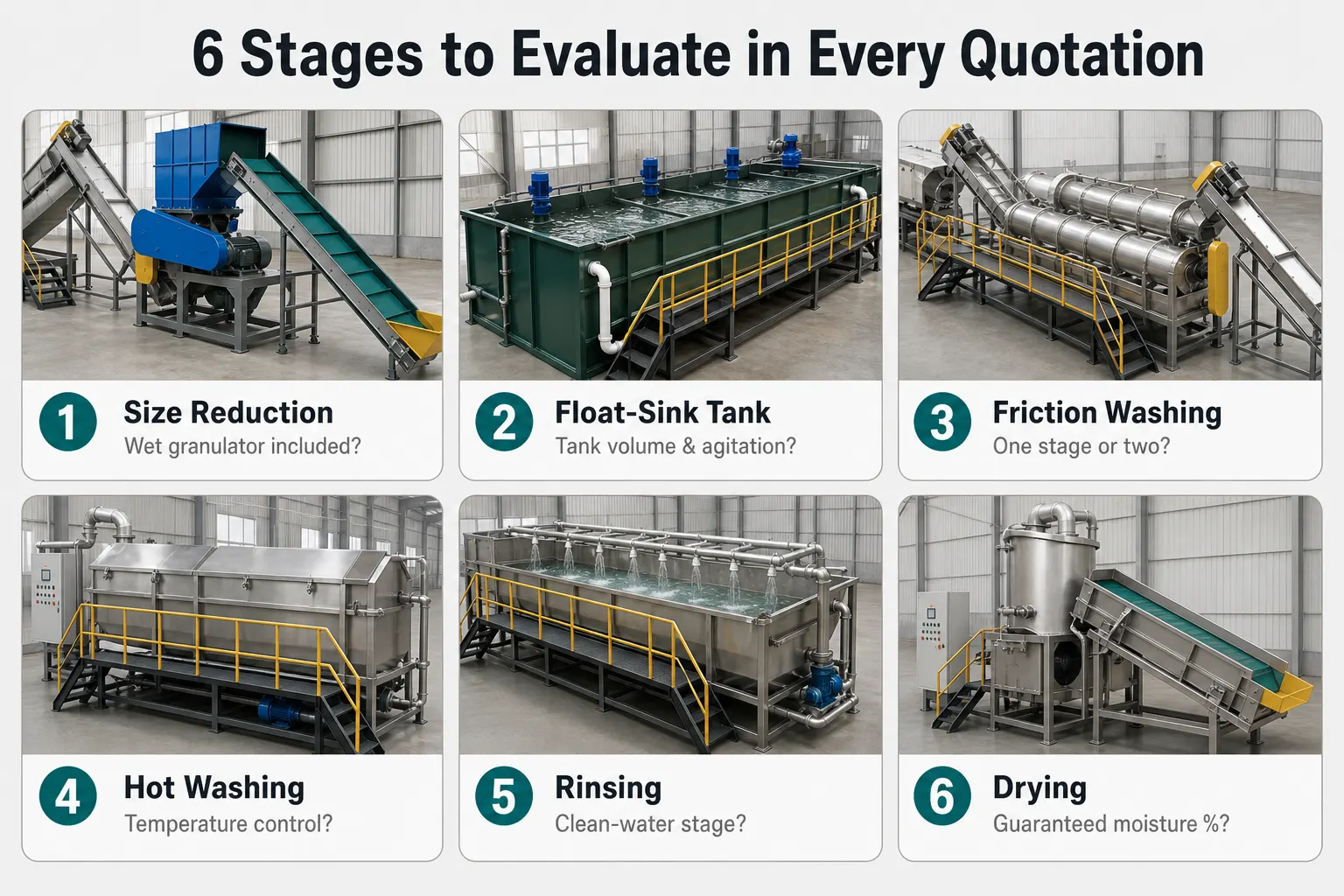 6 Stages to Evaluate in Every Quotation

1
Size Reduction
Wet granulator included?

2
Float-Sink Tank
Tank volume & agitation?

3
Friction Washing
One stage or two?

4
Hot Washing
Temperature control?

5
Rinsing
Clean-water stage?

6
Drying
Guaranteed moisture %?